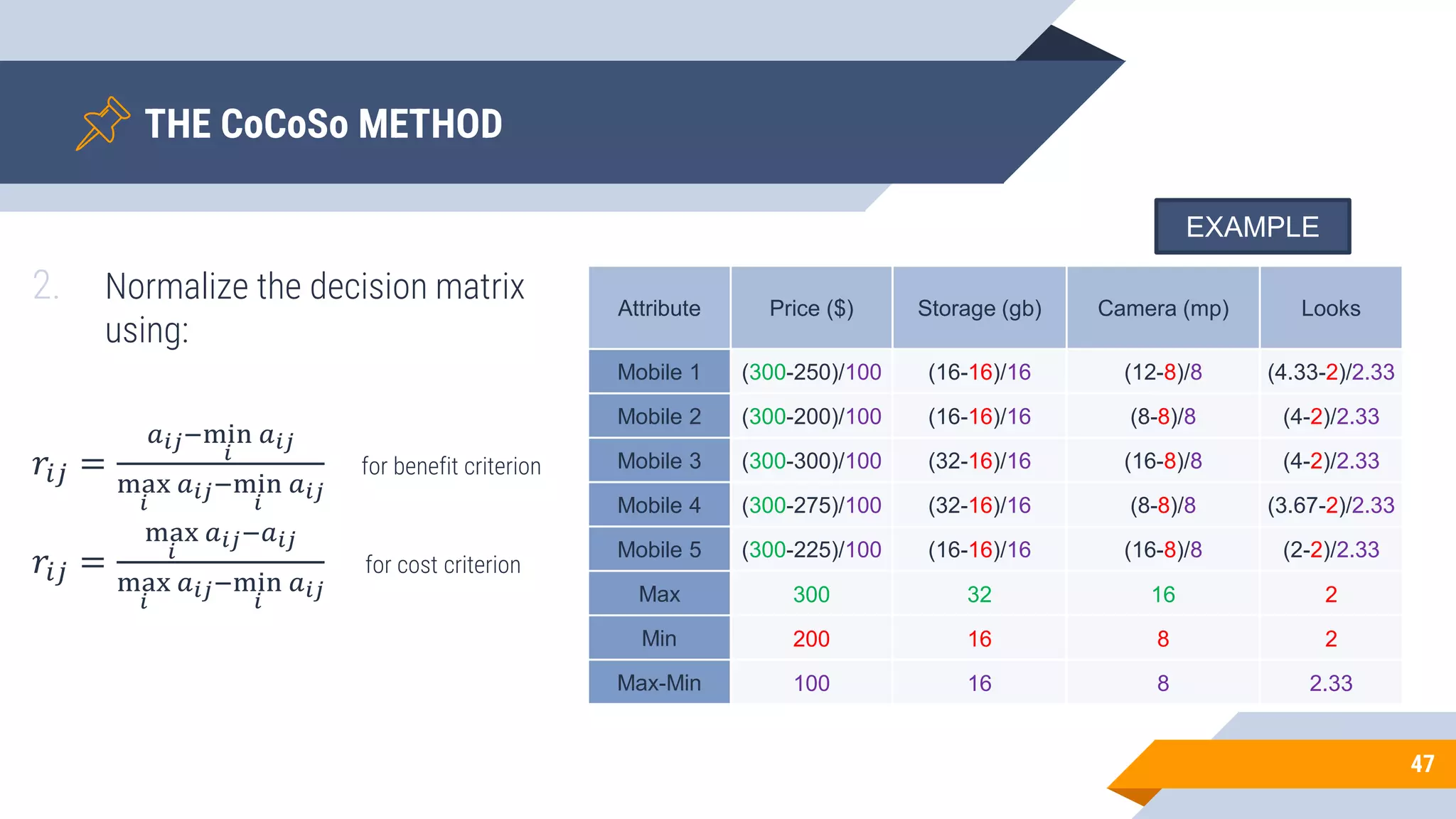 THE CoCoSo METHOD

EXAMPLE

2. Normalize the decision matrix using:

$r_{ij} = \frac{a_{ij} - \min_i a_{ij}}{\max_i a_{ij} - \min_i a_{ij}}$ for benefit criterion

$r_{ij} = \frac{\max_i a_{ij} - a_{ij}}{\max_i a_{ij} - \min_i a_{ij}}$ for cost criterion

| Attribute | Price ($) | Storage (gb) | Camera (mp) | Looks |
|---|---|---|---|---|
| Mobile 1 | (300-250)/100 | (16-16)/16 | (12-8)/8 | (4.33-2)/2.33 |
| Mobile 2 | (300-200)/100 | (16-16)/16 | (8-8)/8 | (4-2)/2.33 |
| Mobile 3 | (300-300)/100 | (32-16)/16 | (16-8)/8 | (4-2)/2.33 |
| Mobile 4 | (300-275)/100 | (32-16)/16 | (8-8)/8 | (3.67-2)/2.33 |
| Mobile 5 | (300-225)/100 | (16-16)/16 | (16-8)/8 | (2-2)/2.33 |
| Max | 300 | 32 | 16 | 2 |
| Min | 200 | 16 | 8 | 2 |
| Max-Min | 100 | 16 | 8 | 2.33 |

47